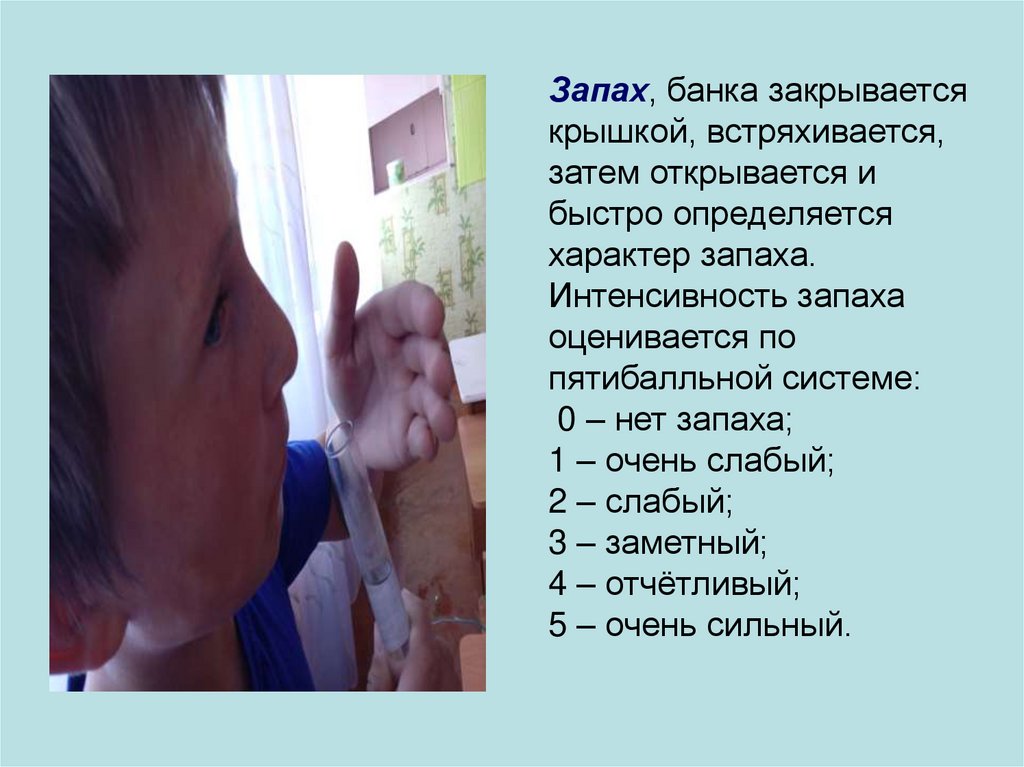 Запах, банка закрывается крышкой, встряхивается, затем открывается и быстро определяется характер запаха. Интенсивность запаха оценивается по пятибалльной системе:
0 – нет запаха;
1 – очень слабый;
2 – слабый;
3 – заметный;
4 – отчётливый;
5 – очень сильный.